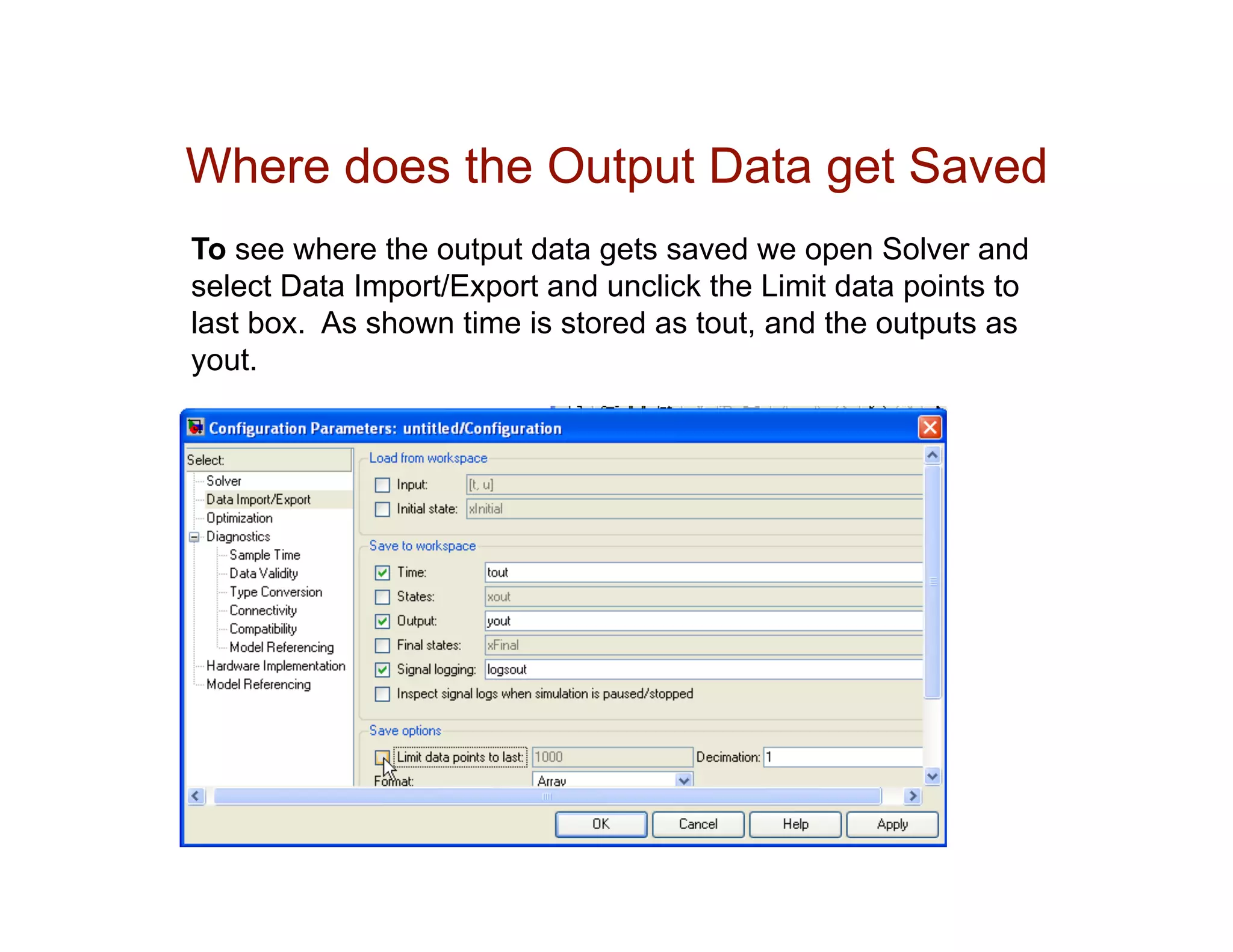 Where does the Output Data get Saved

To see where the output data gets saved we open Solver and select Data Import/Export and unclick the Limit data points to last box. As shown time is stored as tout, and the outputs as yout.

Configuration Parameters: untitled/Configuration

Select:
Solver
Data Import/Export
Optimization
Diagnostics
Sample Time
Data Validity
Type Conversion
Connectivity
Compatibility
Model Referencing
Hardware Implementation
Model Referencing

Load from workspace
Input: [t, u]
Initial state: xInitial

Save to workspace
Time: tout
States: xout
Output: yout
Final states: xFinal
Signal logging: logsout
Inspect signal logs when simulation is paused/stopped

Save options
Limit data points to last: 1000
Decimation: 1
Format: Array

OK
Cancel
Help
Apply